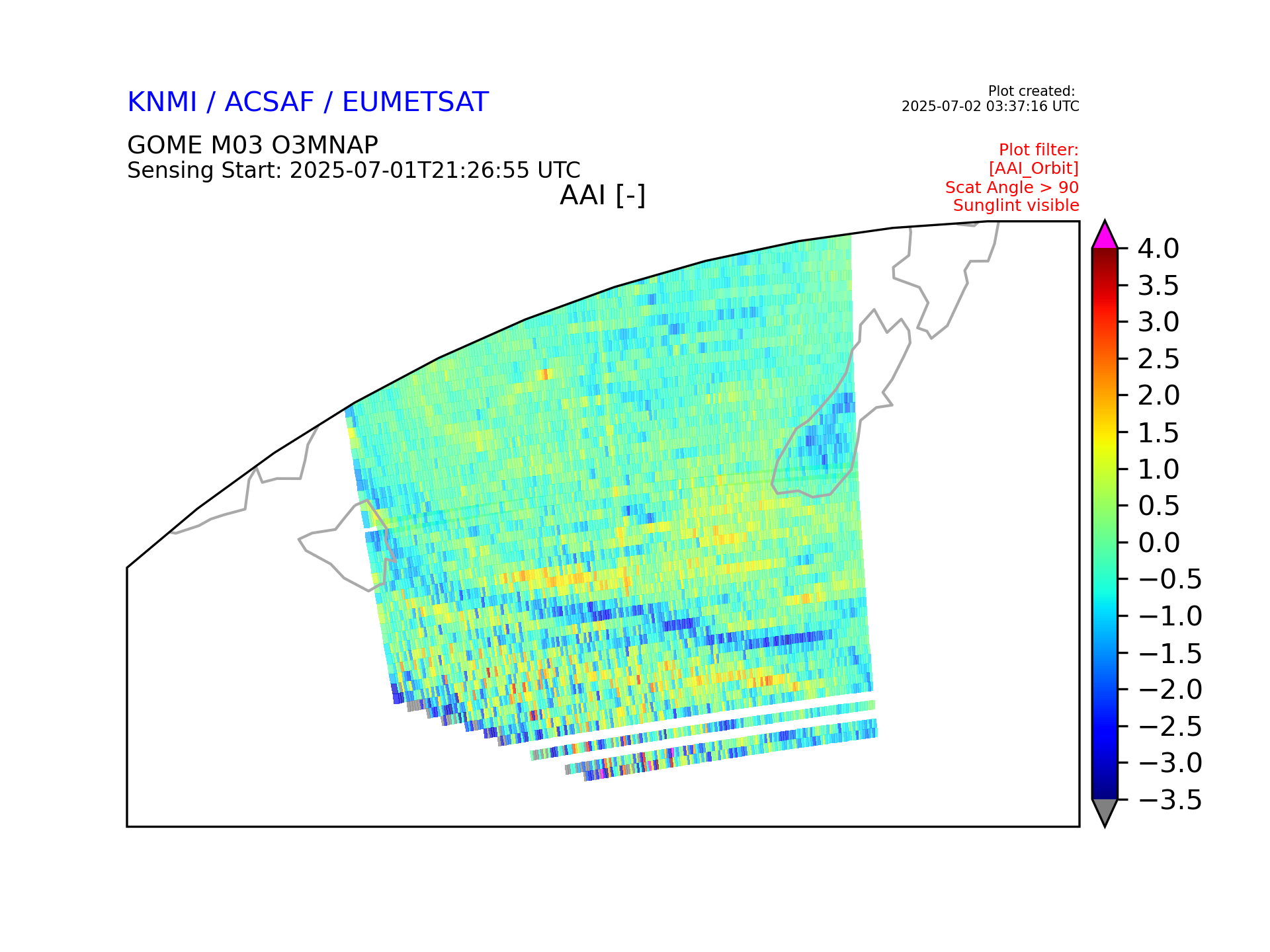 KNMI / ACSAF / EUMETSAT

Plot created:
2025-07-02 03:37:16 UTC

GOME M03 O3MNAP
Sensing Start: 2025-07-01T21:26:55 UTC

Plot filter:
[AAI_Orbit]
Scat Angle > 90
Sunglint visible

AAI [-]

4.0
3.5
3.0
2.5
2.0
1.5
1.0
0.5
0.0
−0.5
−1.0
−1.5
−2.0
−2.5
−3.0
−3.5